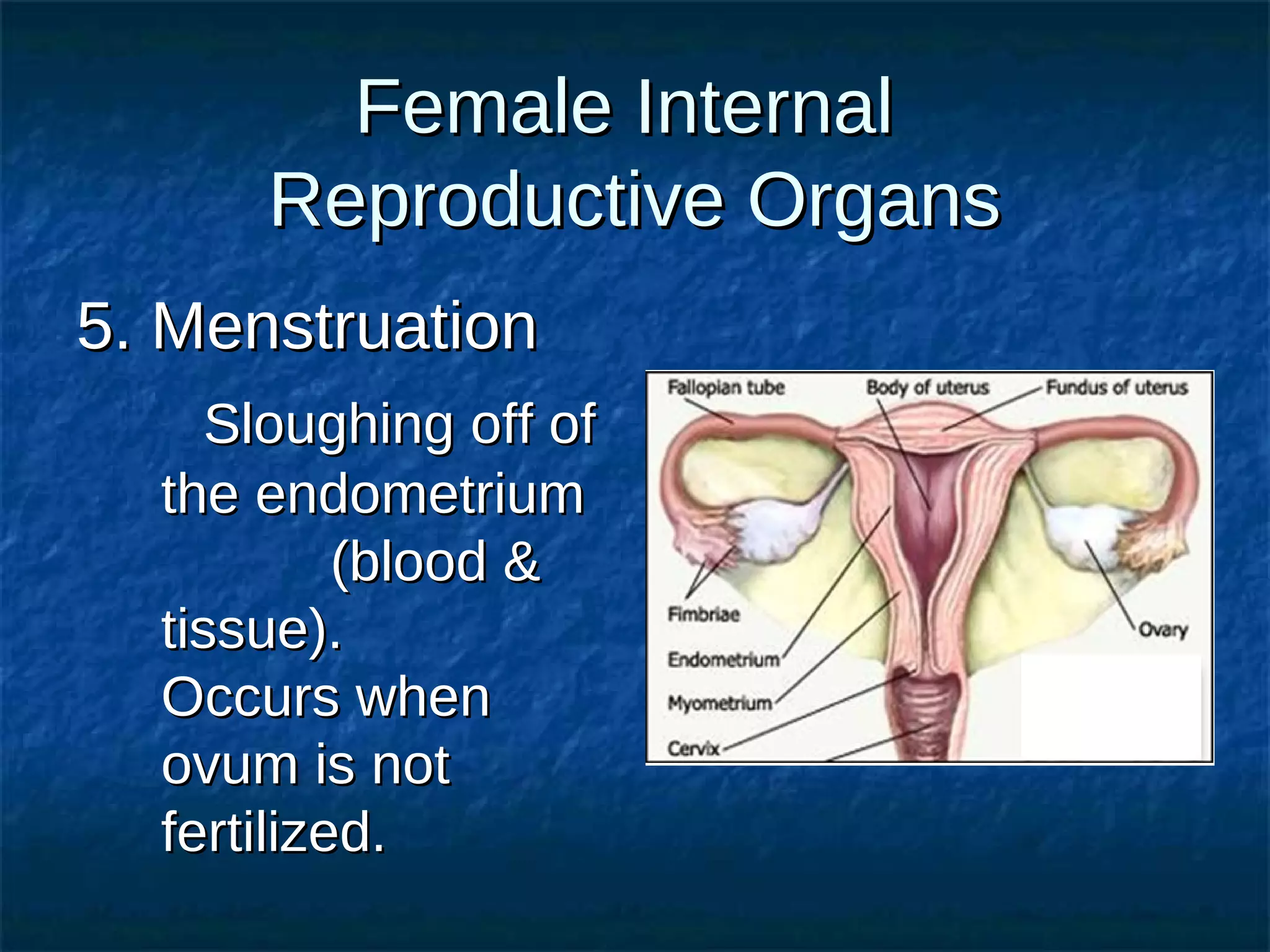 Female Internal Reproductive Organs

5. Menstruation

Sloughing off of the endometrium (blood & tissue).
Occurs when ovum is not fertilized.

Fallopian tube
Body of uterus
Fundus of uterus
Fimbriae
Ovary
Endometrium
Myometrium
Cervix